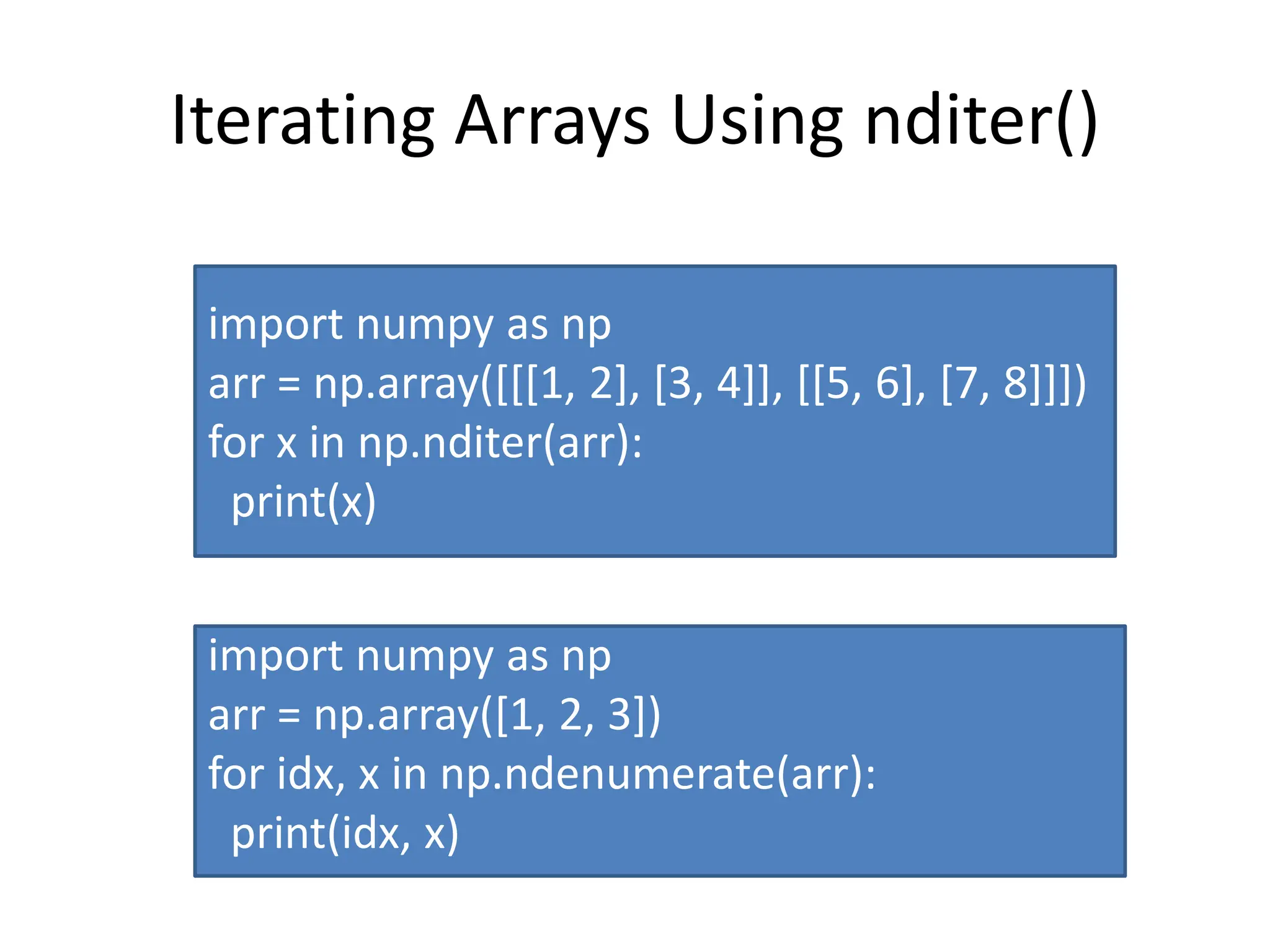 Iterating Arrays Using nditer()

import numpy as np
arr = np.array([[[1, 2], [3, 4]], [[5, 6], [7, 8]]])
for x in np.nditer(arr):
  print(x)

import numpy as np
arr = np.array([1, 2, 3])
for idx, x in np.ndenumerate(arr):
  print(idx, x)